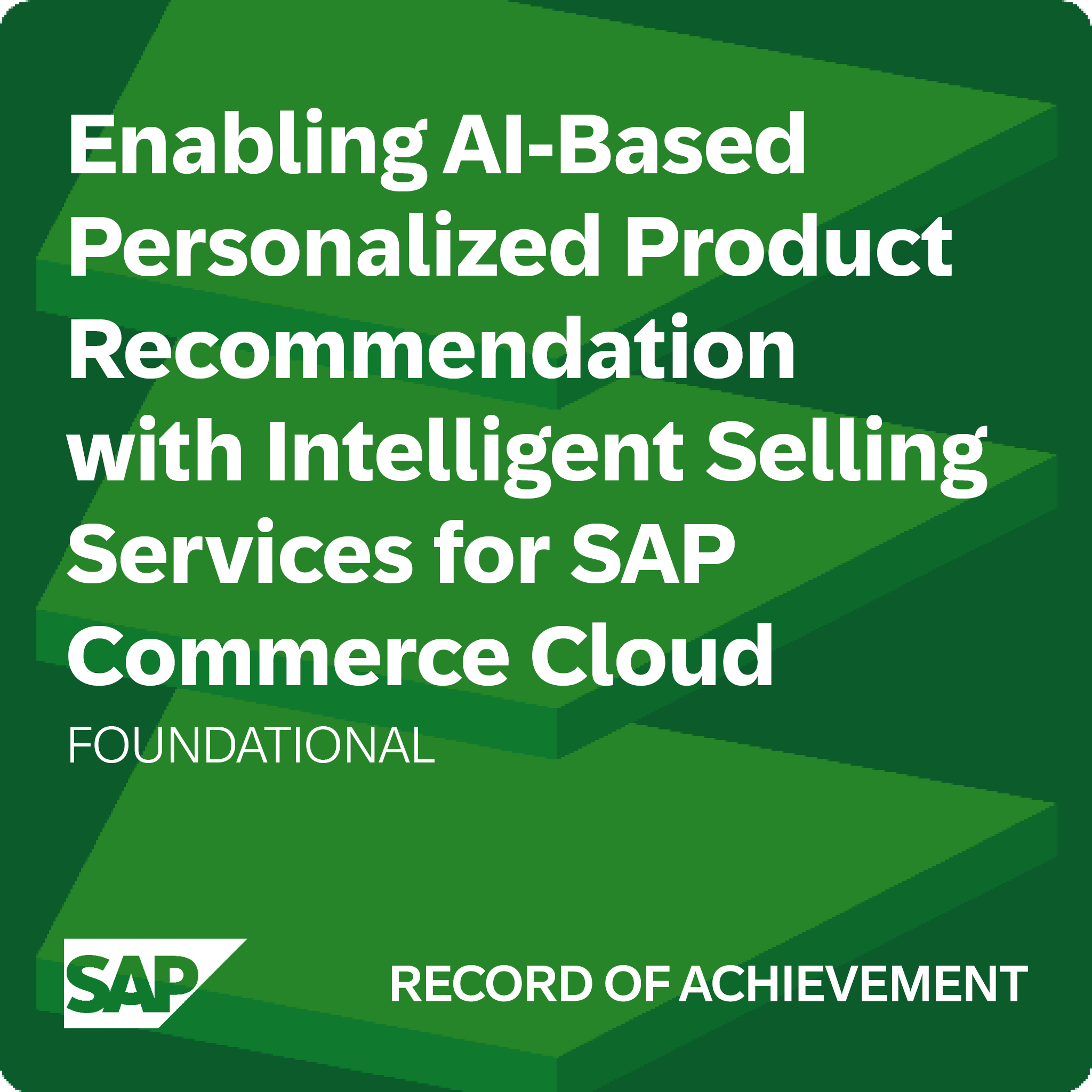 Enabling AI-Based Personalized Product Recommendation with Intelligent Selling Services for SAP Commerce Cloud

FOUNDATIONAL

SAP

RECORD OF ACHIEVEMENT